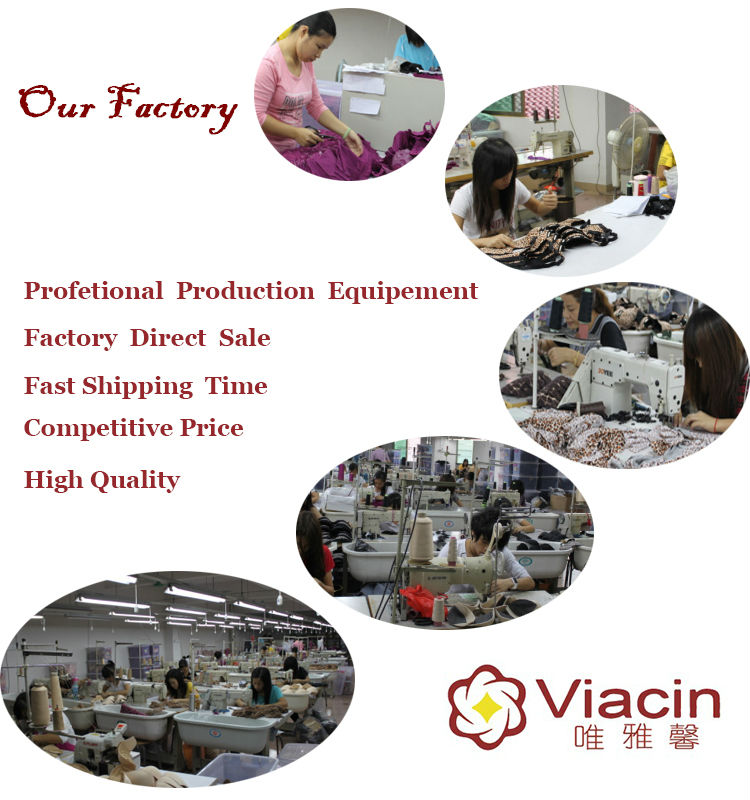 Our Factory

Profetional Production Equipement

Factory Direct Sale

Fast Shipping Time

Competitive Price

High Quality

Viacin
唯雅馨